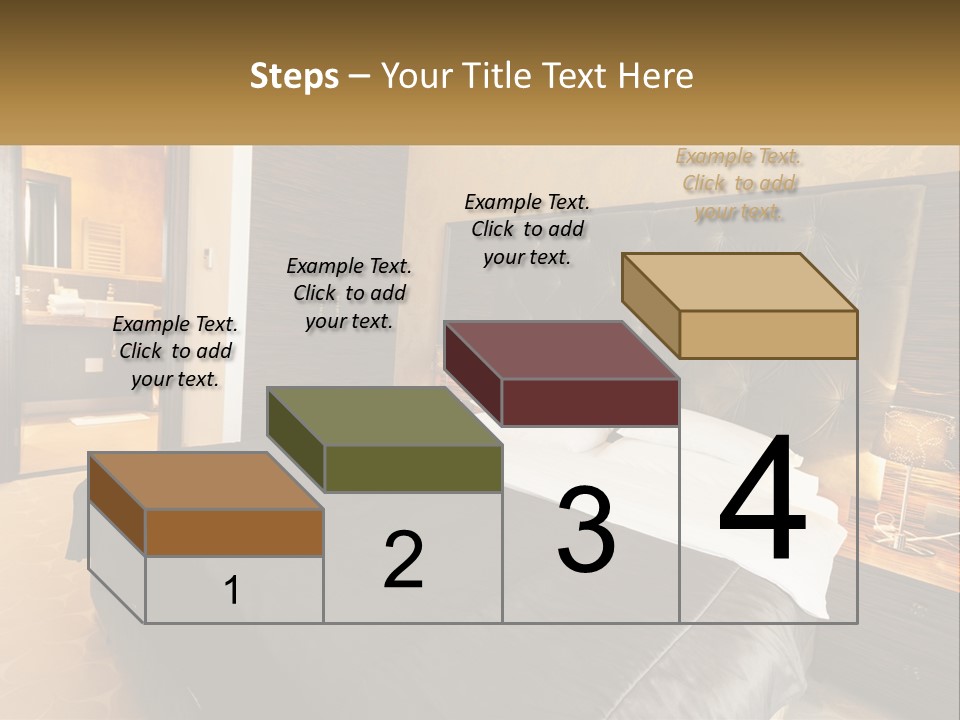 Steps – Your Title Text Here

Example Text. Click to add your text.

Example Text. Click to add your text.

Example Text. Click to add your text.

Example Text. Click to add your text.

1

2

3

4